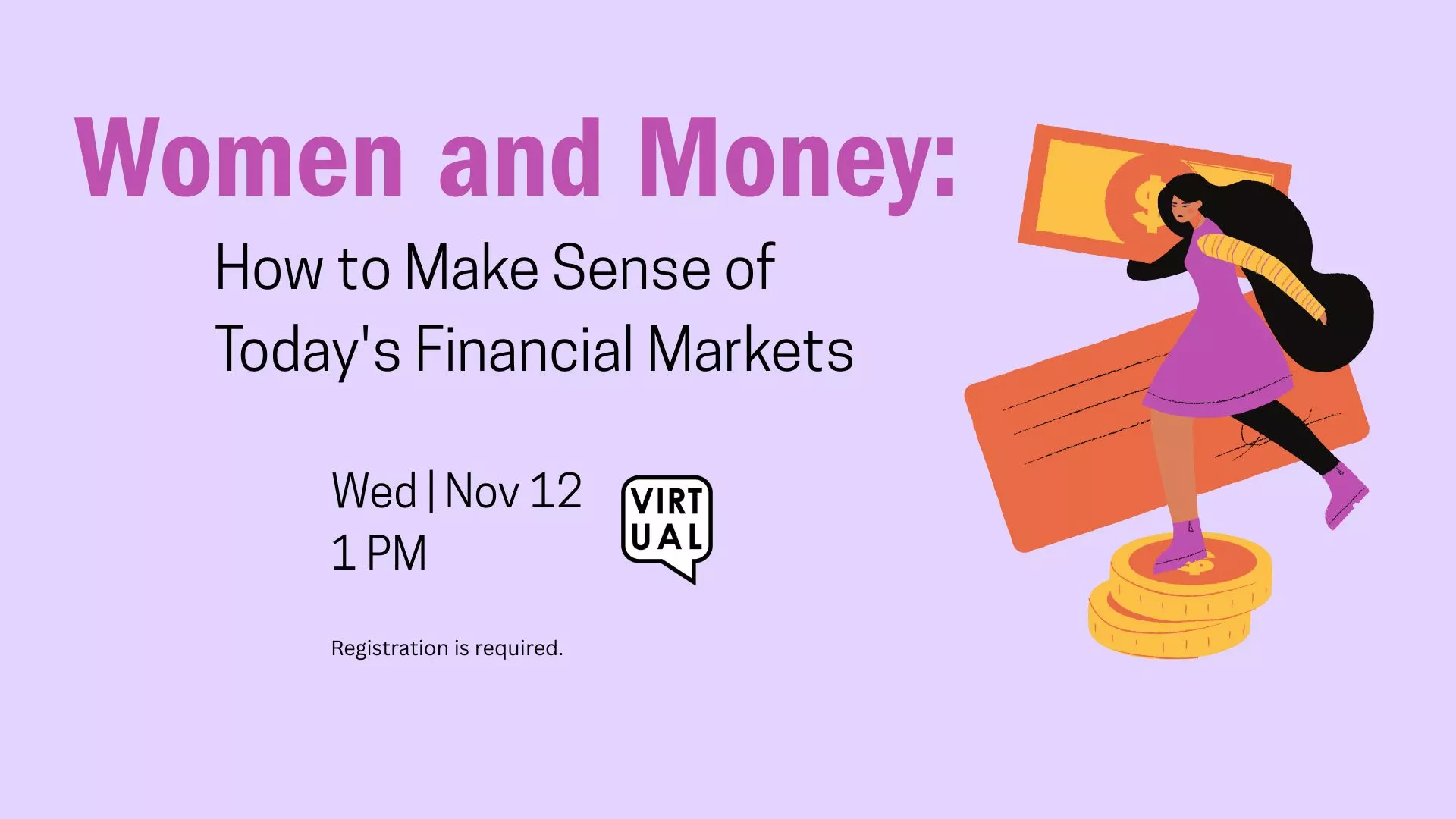 Women and Money:

How to Make Sense of Today's Financial Markets

Wed | Nov 12
1 PM

VIRT
UAL

Registration is required.

$

$